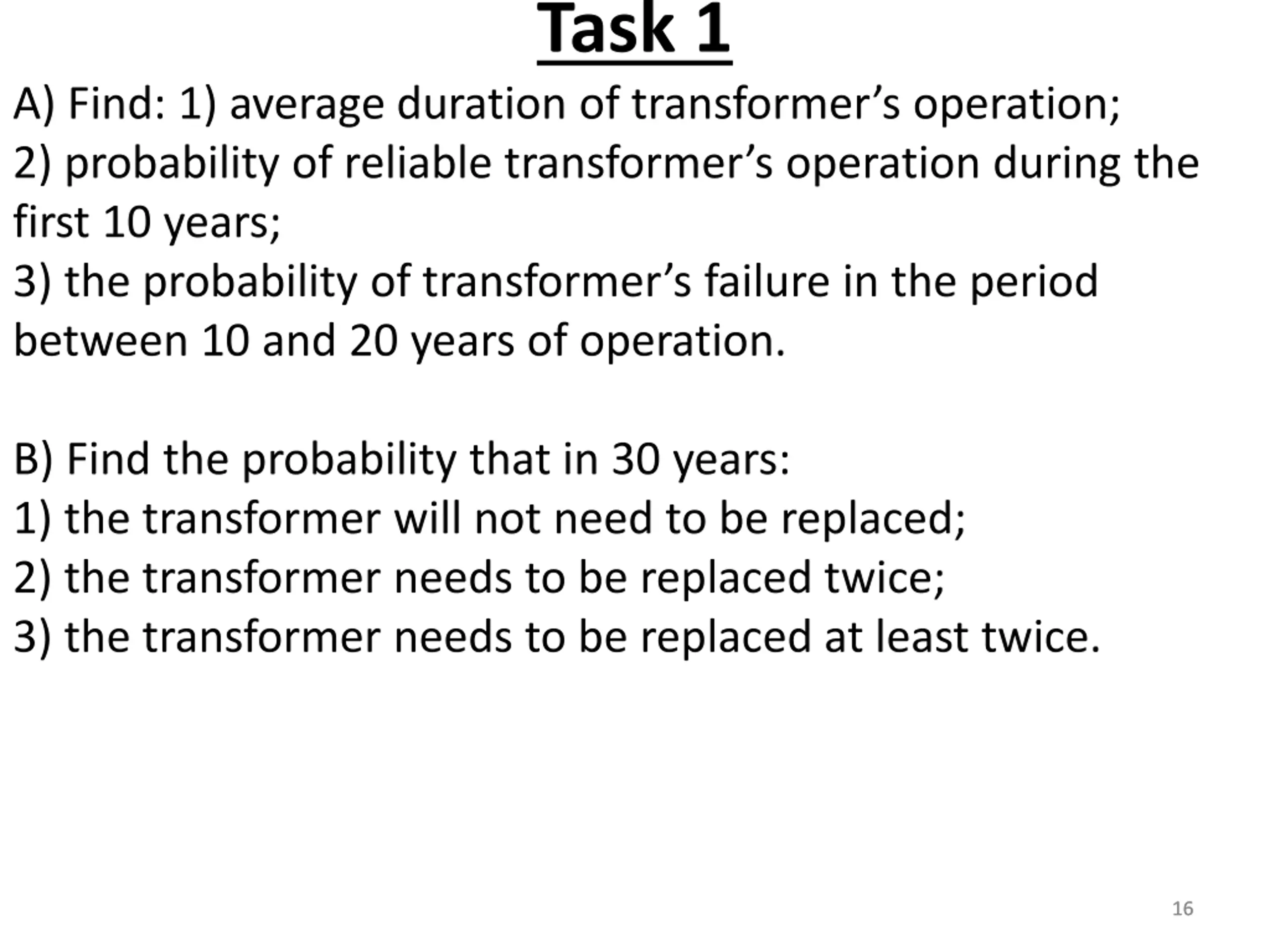 Task 1

A) Find: 1) average duration of transformer’s operation;
2) probability of reliable transformer’s operation during the first 10 years;
3) the probability of transformer’s failure in the period between 10 and 20 years of operation.

B) Find the probability that in 30 years:
1) the transformer will not need to be replaced;
2) the transformer needs to be replaced twice;
3) the transformer needs to be replaced at least twice.

16